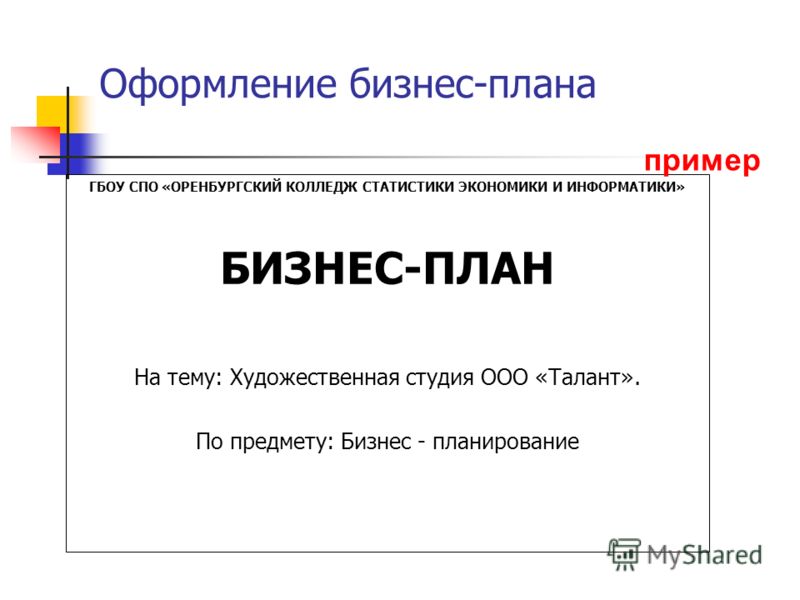 Оформление бизнес-плана

пример

ГБОУ СПО «ОРЕНБУРГСКИЙ КОЛЛЕДЖ СТАТИСТИКИ ЭКОНОМИКИ И ИНФОРМАТИКИ»

БИЗНЕС-ПЛАН

На тему: Художественная студия ООО «Талант».

По предмету: Бизнес - планирование

MyShared